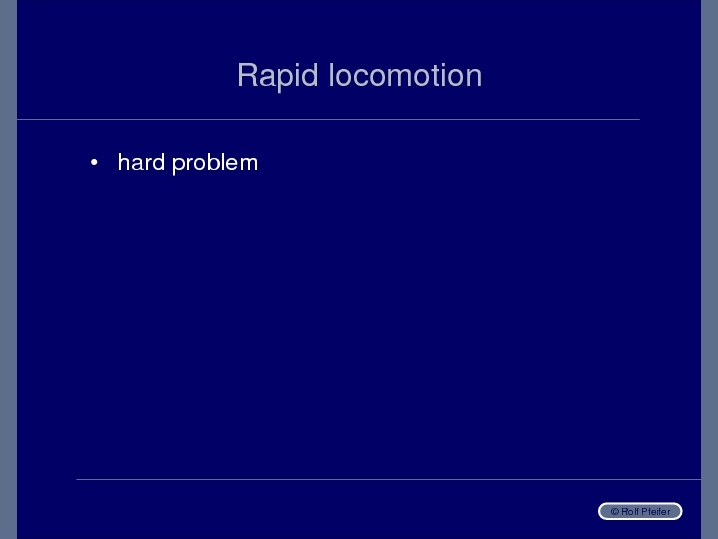 Rapid locomotion

• hard problem

© Rolf Pfeifer